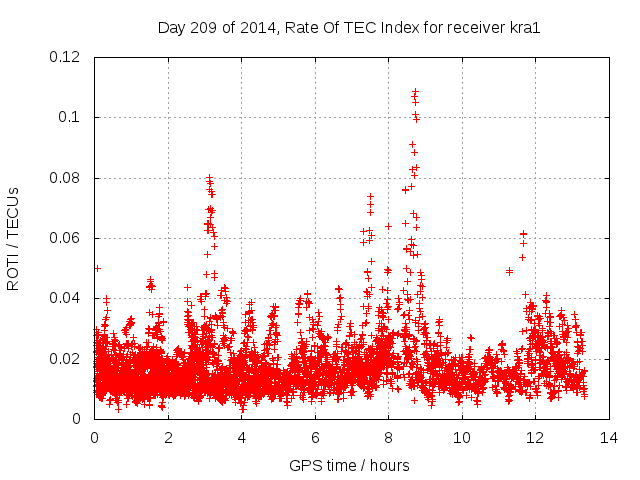 Day 209 of 2014, Rate Of TEC Index for receiver kra1

ROTI / TECUs

0.12
0.1
0.08
0.06
0.04
0.02
0

0 2 4 6 8 10 12 14

GPS time / hours